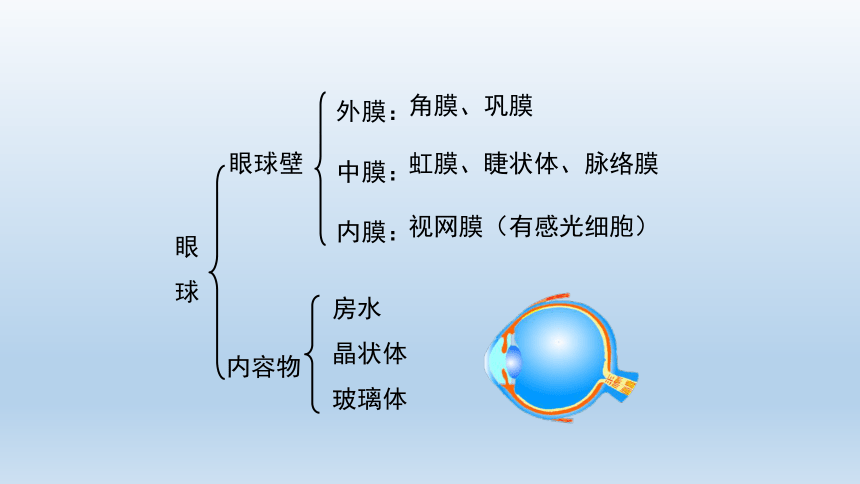 眼球

眼球壁

外膜：角膜、巩膜

中膜：虹膜、睫状体、脉络膜

内膜：视网膜（有感光细胞）

内容物

房水

晶状体

玻璃体